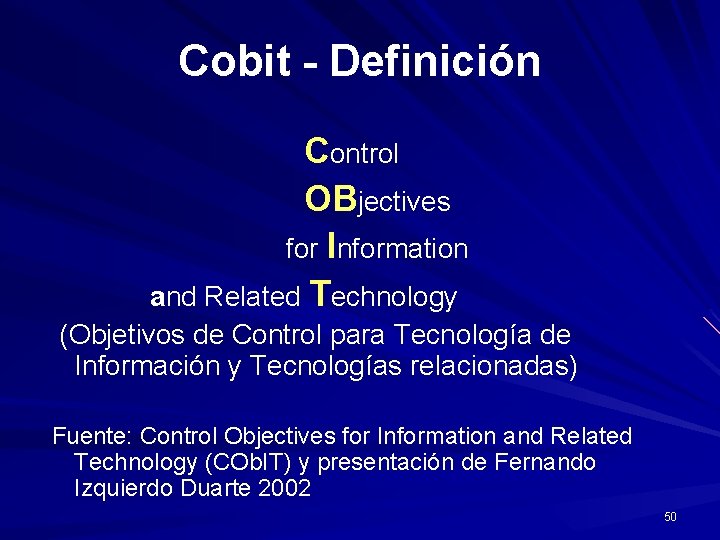 Cobit - Definición

Control
OBjectives
for Information
and Related Technology
(Objetivos de Control para Tecnología de Información y Tecnologías relacionadas)

Fuente: Control Objectives for Information and Related Technology (CObIT) y presentación de Fernando Izquierdo Duarte 2002

50